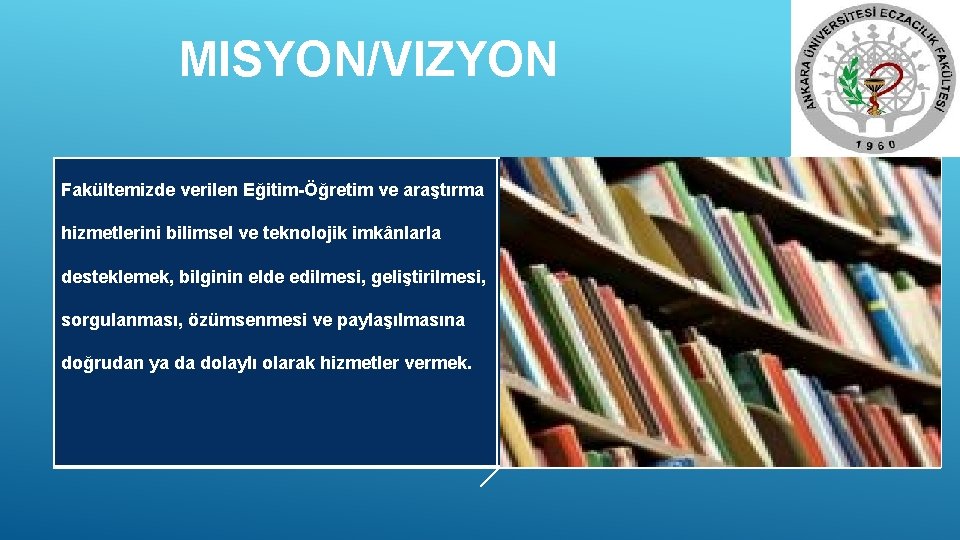 MISYON/VIZYON

ANKARA ÜNİVERSİTESİ ECZACILIK FAKÜLTESİ
1960

Fakültemizde verilen Eğitim-Öğretim ve araştırma hizmetlerini bilimsel ve teknolojik imkânlarla desteklemek, bilginin elde edilmesi, geliştirilmesi, sorgulanması, özümsenmesi ve paylaşılmasına doğrudan ya da dolaylı olarak hizmetler vermek.